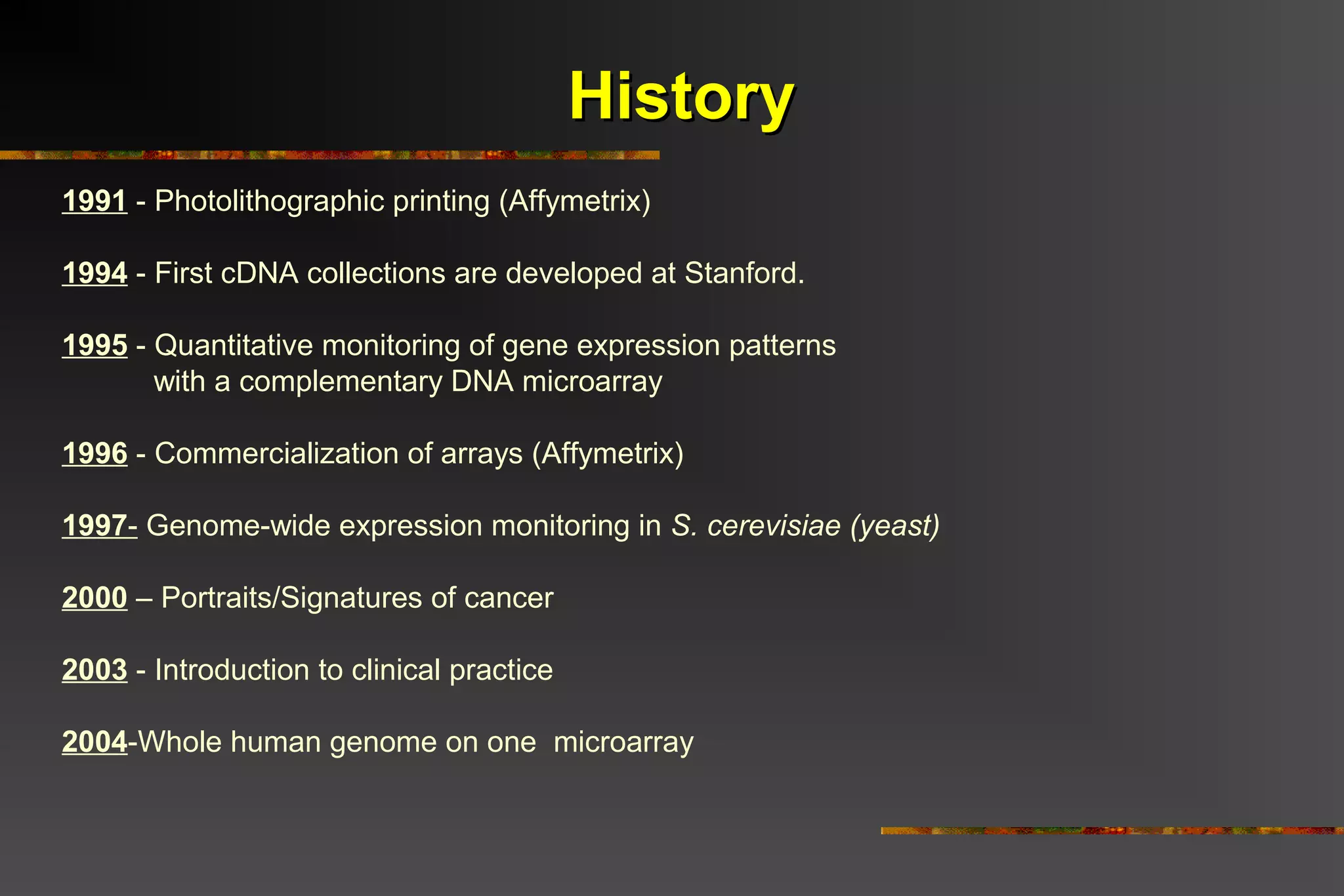 History

1991 - Photolithographic printing (Affymetrix)

1994 - First cDNA collections are developed at Stanford.

1995 - Quantitative monitoring of gene expression patterns with a complementary DNA microarray

1996 - Commercialization of arrays (Affymetrix)

1997- Genome-wide expression monitoring in S. cerevisiae (yeast)

2000 – Portraits/Signatures of cancer

2003 - Introduction to clinical practice

2004-Whole human genome on one microarray